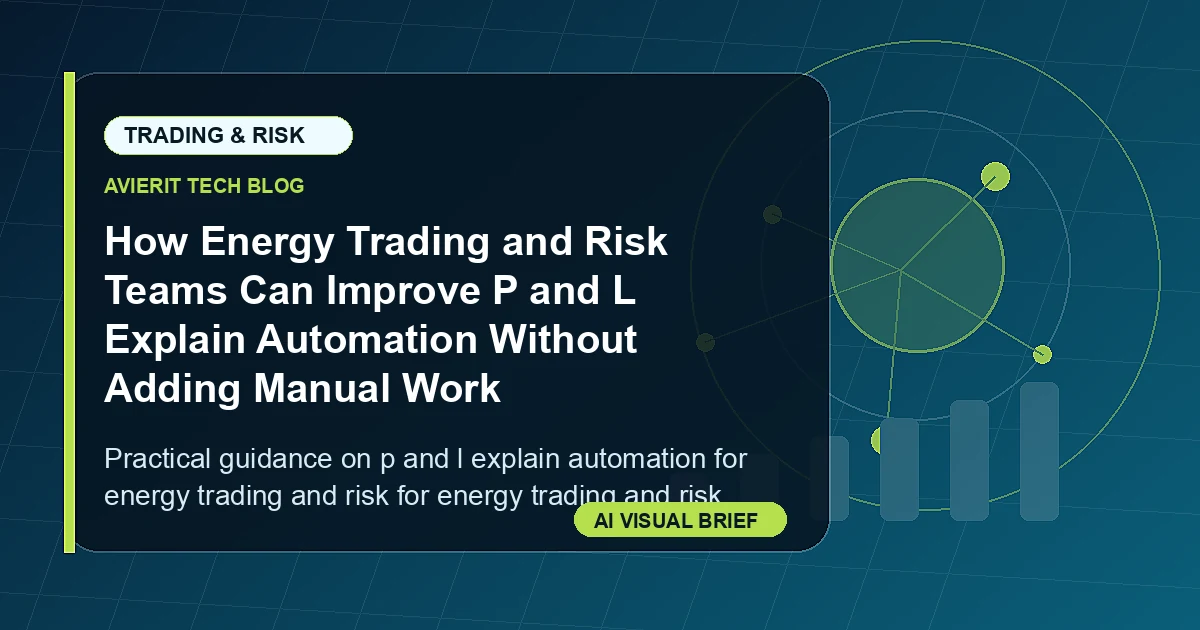 TRADING & RISK

AVIERIT TECH BLOG

How Energy Trading and Risk Teams Can Improve P and L Explain Automation Without Adding Manual Work

Practical guidance on p and l explain automation for energy trading and risk for energy trading and risk

AI VISUAL BRIEF